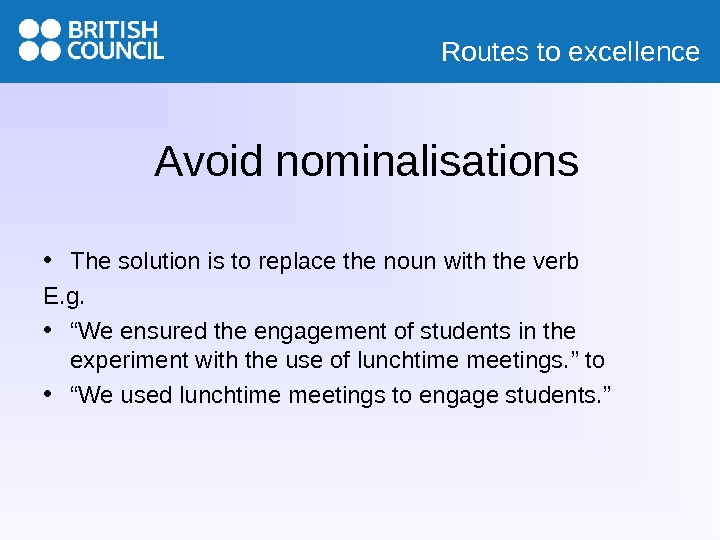 BRITISH COUNCIL

Routes to excellence

Avoid nominalisations

• The solution is to replace the noun with the verb

E.g.

• “We ensured the engagement of students in the experiment with the use of lunchtime meetings.” to

• “We used lunchtime meetings to engage students.”